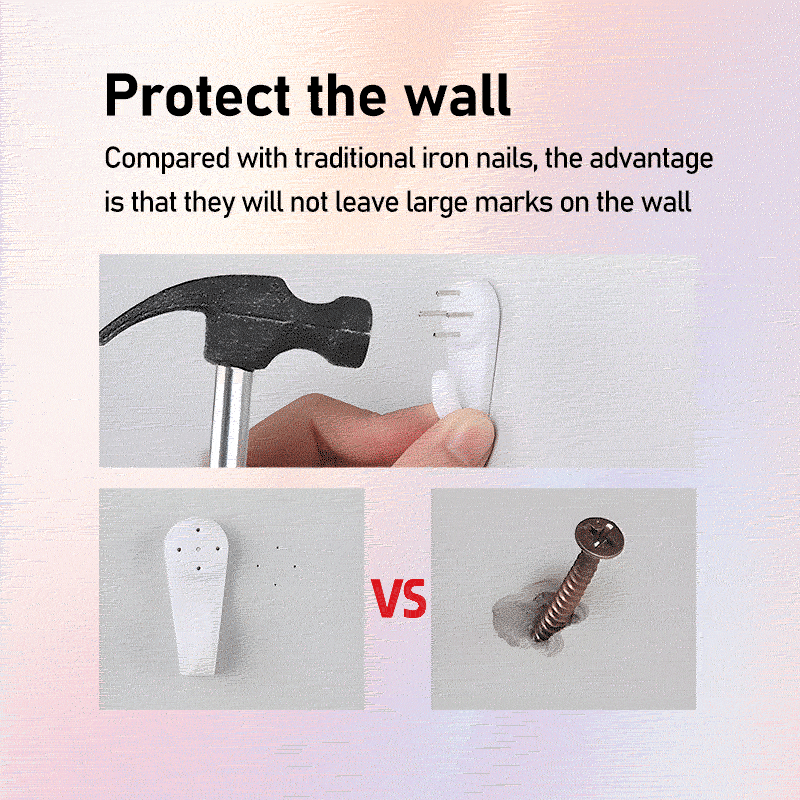 Protect the wall

Compared with traditional iron nails, the advantage is that they will not leave large marks on the wall

VS